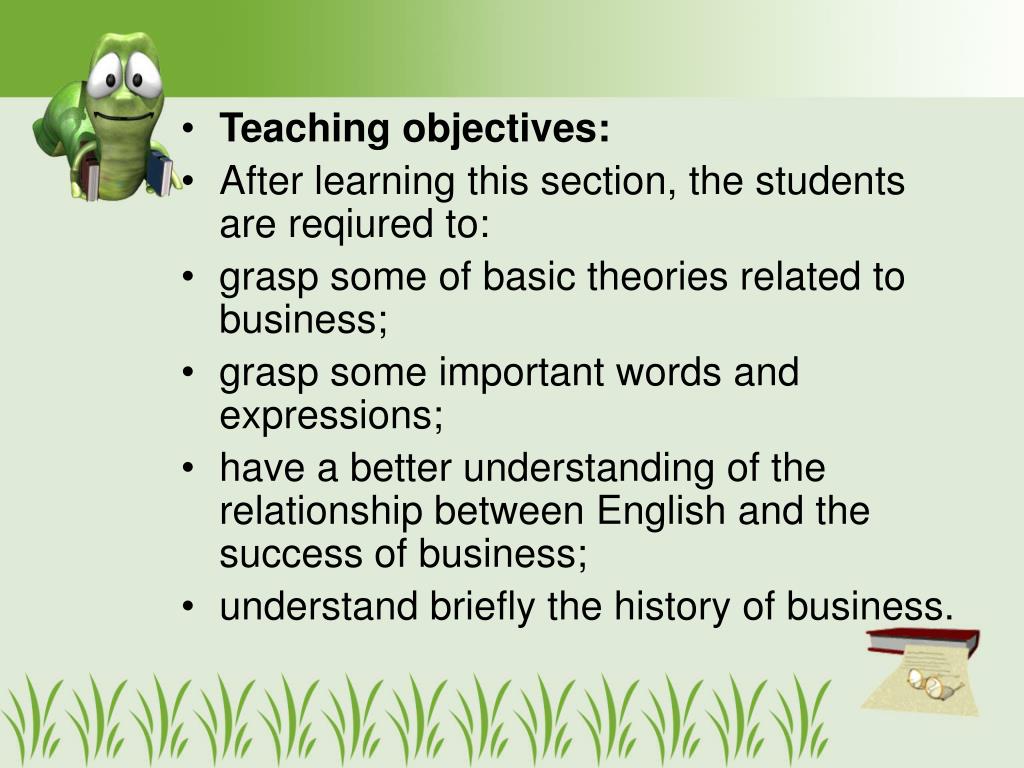 • Teaching objectives:
• After learning this section, the students are reqiured to:
• grasp some of basic theories related to business;
• grasp some important words and expressions;
• have a better understanding of the relationship between English and the success of business;
• understand briefly the history of business.